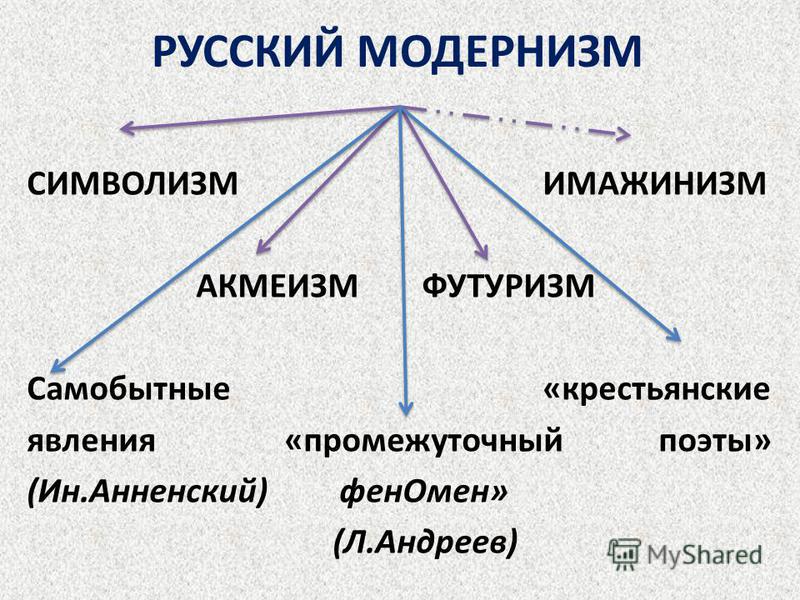 РУССКИЙ МОДЕРНИЗМ

СИМВОЛИЗМ ИМАЖИНИЗМ

АКМЕИЗМ ФУТУРИЗМ

Самобытные явления (Ин.Анненский)

«промежуточный фенОмен» (Л.Андреев)

«крестьянские поэты»

MyShared